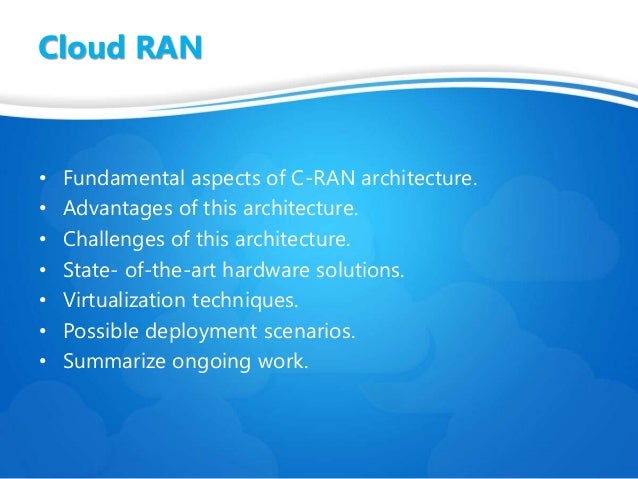 Cloud RAN

• Fundamental aspects of C-RAN architecture.
• Advantages of this architecture.
• Challenges of this architecture.
• State- of-the-art hardware solutions.
• Virtualization techniques.
• Possible deployment scenarios.
• Summarize ongoing work.